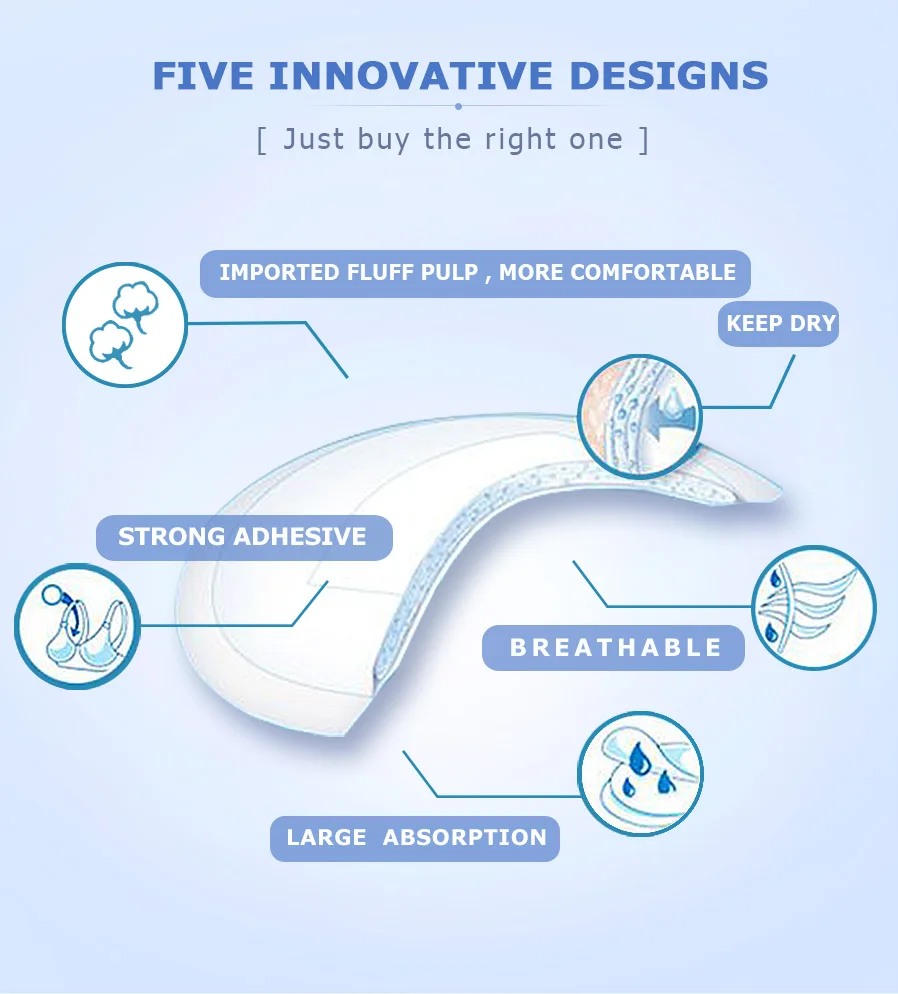 FIVE INNOVATIVE DESIGNS

[ Just buy the right one ]

IMPORTED FLUFF PULP , MORE COMFORTABLE

KEEP DRY

STRONG ADHESIVE

BREATHABLE

LARGE ABSORPTION